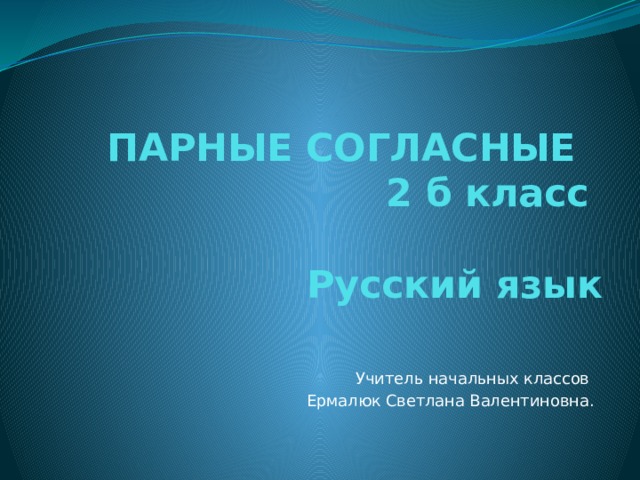 ПАРНЫЕ СОГЛАСНЫЕ
2 б класс

Русский язык

Учитель начальных классов
Ермалюк Светлана Валентиновна.